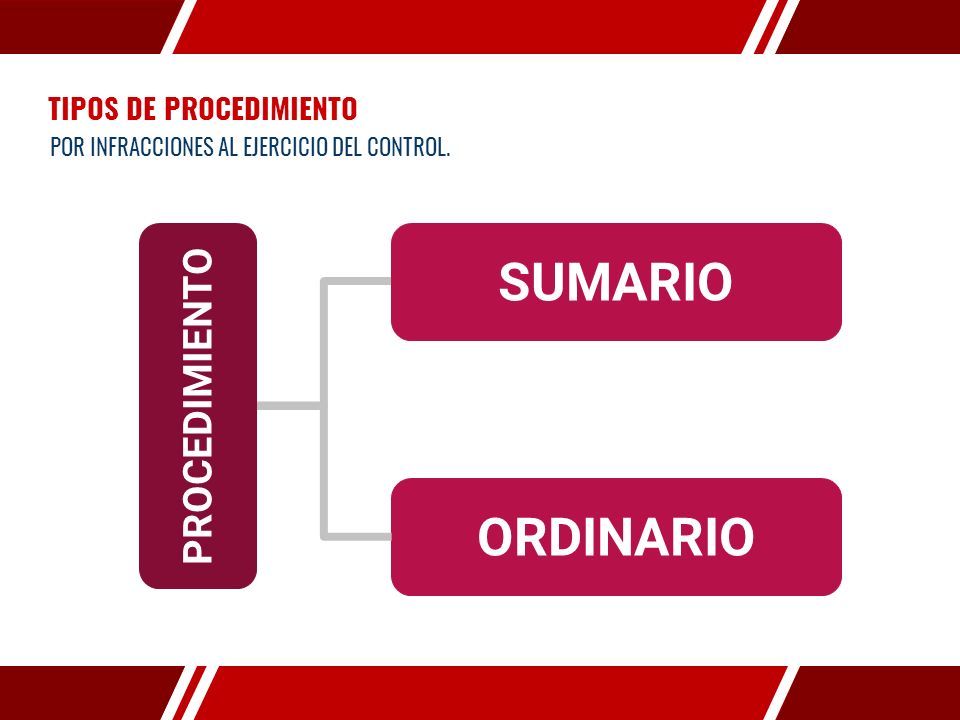 TIPOS DE PROCEDIMIENTO
POR INFRACCIONES AL EJERCICIO DEL CONTROL.

PROCEDIMIENTO

SUMARIO

ORDINARIO